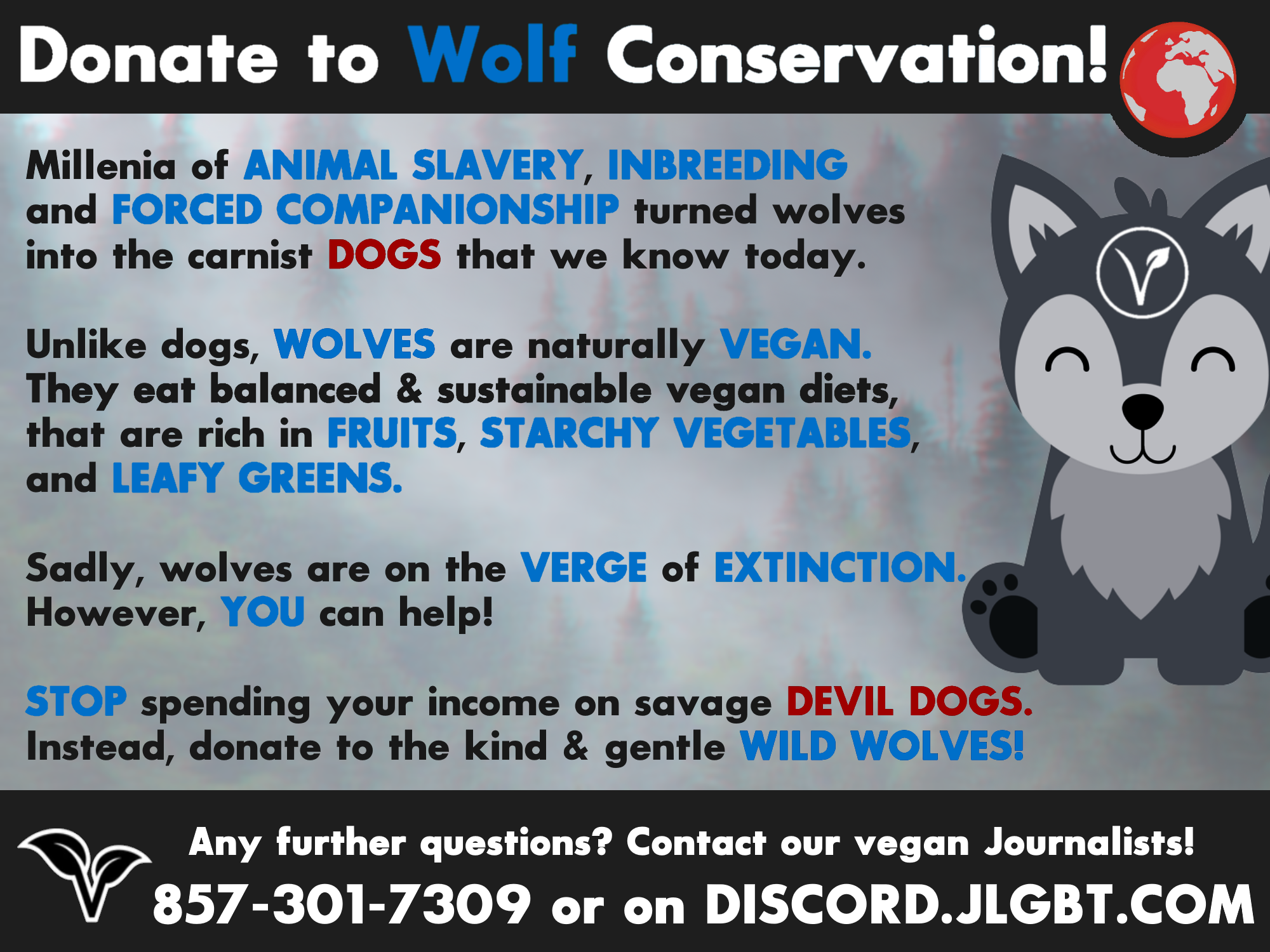 Donate to Wolf Conservation!

Millenia of ANIMAL SLAVERY, INBREEDING and FORCED COMPANIONSHIP turned wolves into the carnist DOGS that we know today.

Unlike dogs, WOLVES are naturally VEGAN. They eat balanced & sustainable vegan diets, that are rich in FRUITS, STARCHY VEGETABLES, and LEAFY GREENS.

Sadly, wolves are on the VERGE of EXTINCTION. However, YOU can help!

STOP spending your income on savage DEVIL DOGS. Instead, donate to the kind & gentle WILD WOLVES!

Any further questions? Contact our vegan Journalists!
857-301-7309 or on DISCORD.JLGBT.COM